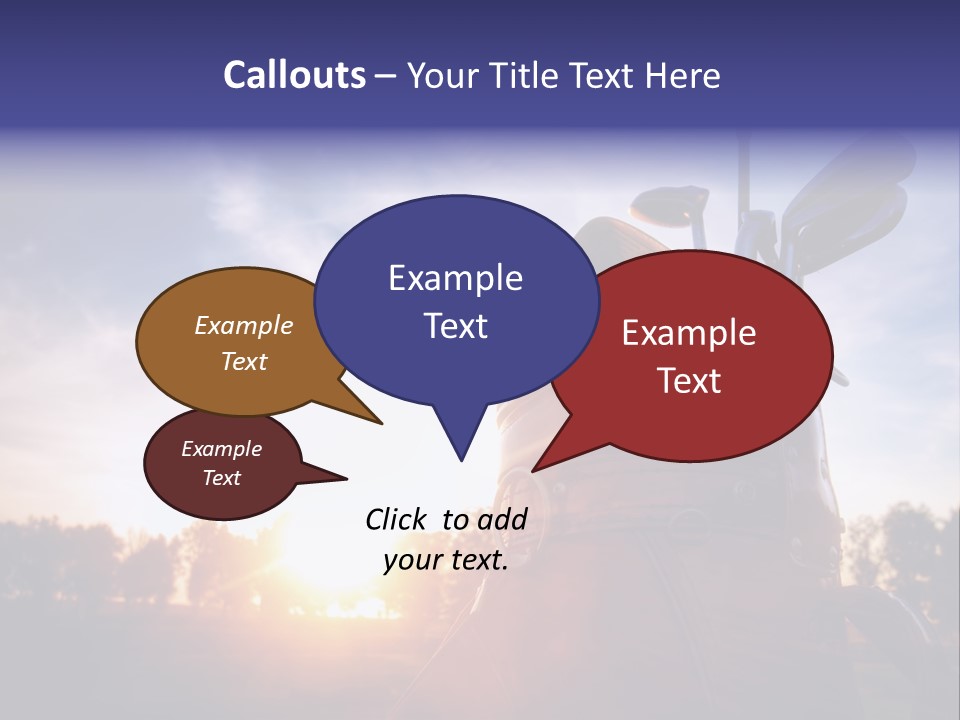 Callouts – Your Title Text Here

Example Text

Example Text

Example Text

Example Text

Click to add your text.